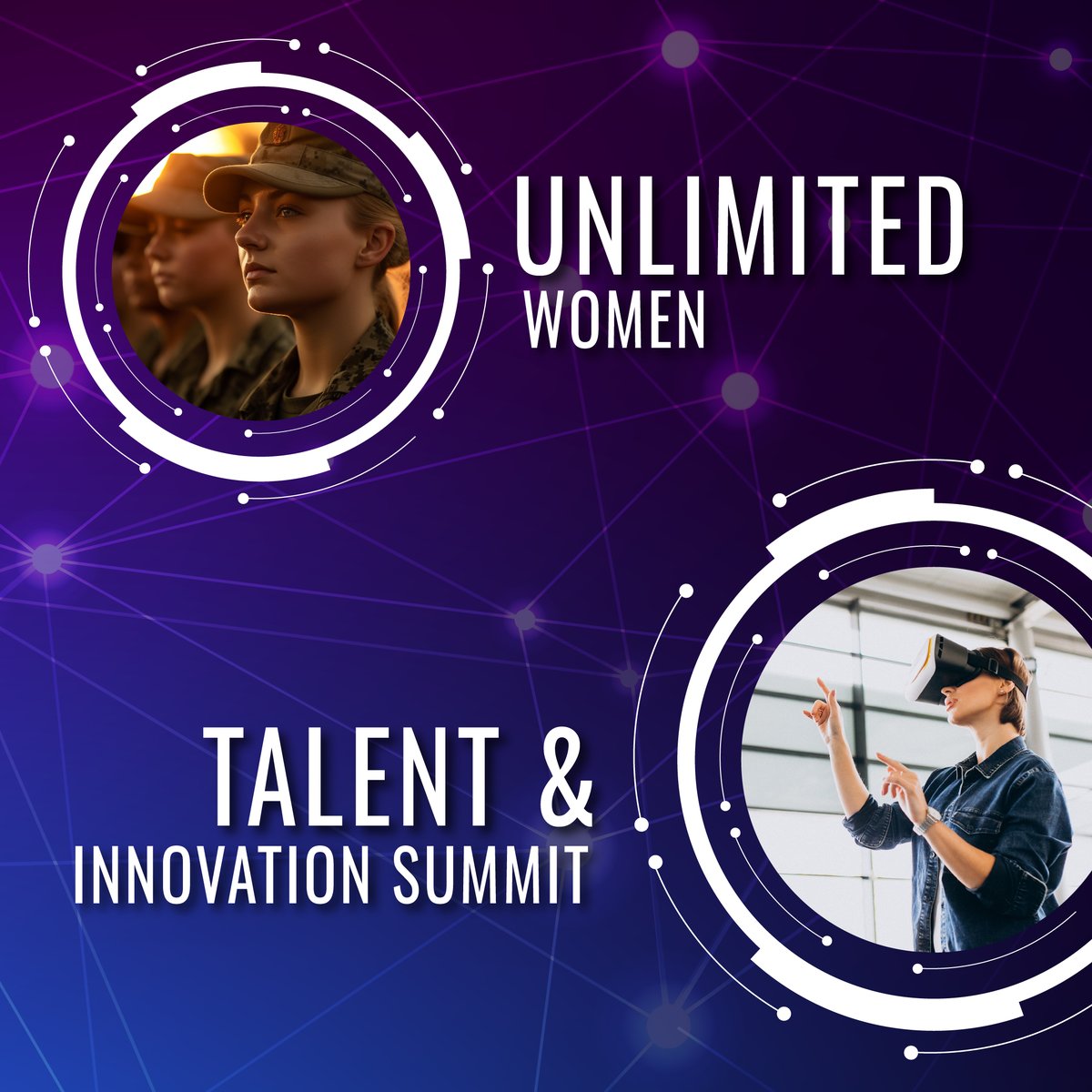 UNLIMITED
WOMEN

TALENT &
INNOVATION SUMMIT